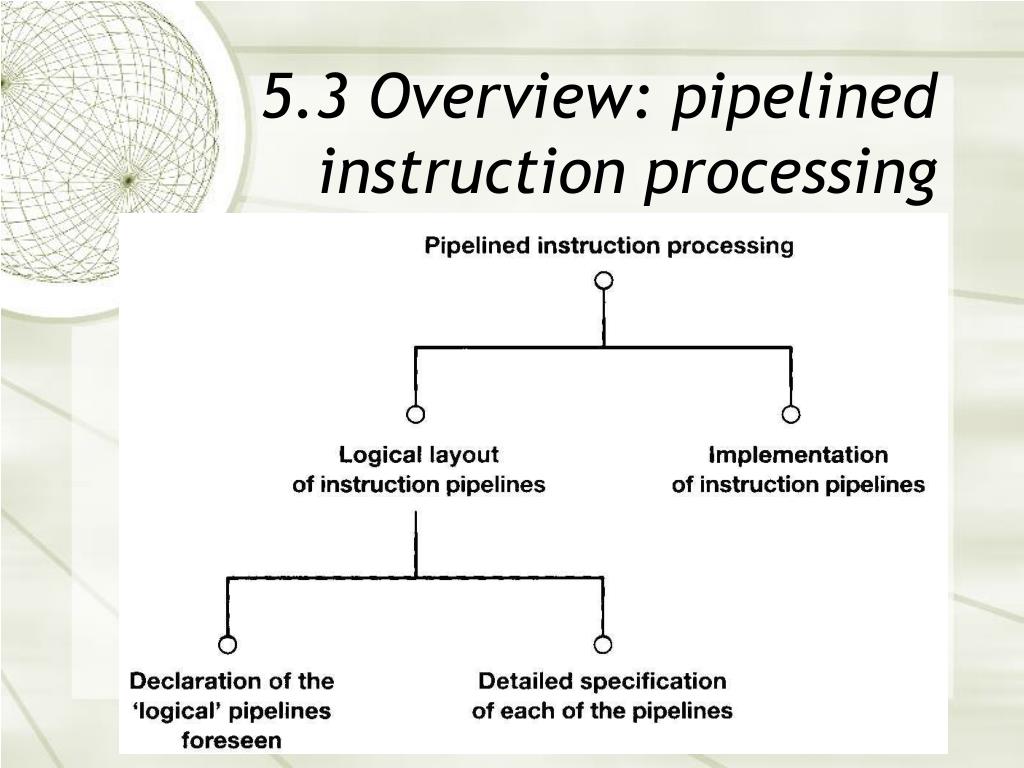 5.3 Overview: pipelined instruction processing

Pipelined instruction processing

Logical layout of instruction pipelines

Implementation of instruction pipelines

Declaration of the 'logical' pipelines foreseen

Detailed specification of each of the pipelines